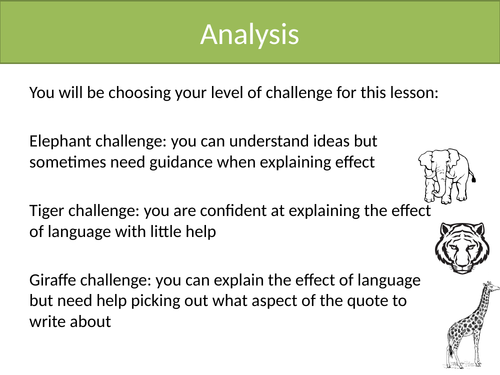 Analysis

You will be choosing your level of challenge for this lesson:

Elephant challenge: you can understand ideas but sometimes need guidance when explaining effect

Tiger challenge: you are confident at explaining the effect of language with little help

Giraffe challenge: you can explain the effect of language but need help picking out what aspect of the quote to write about